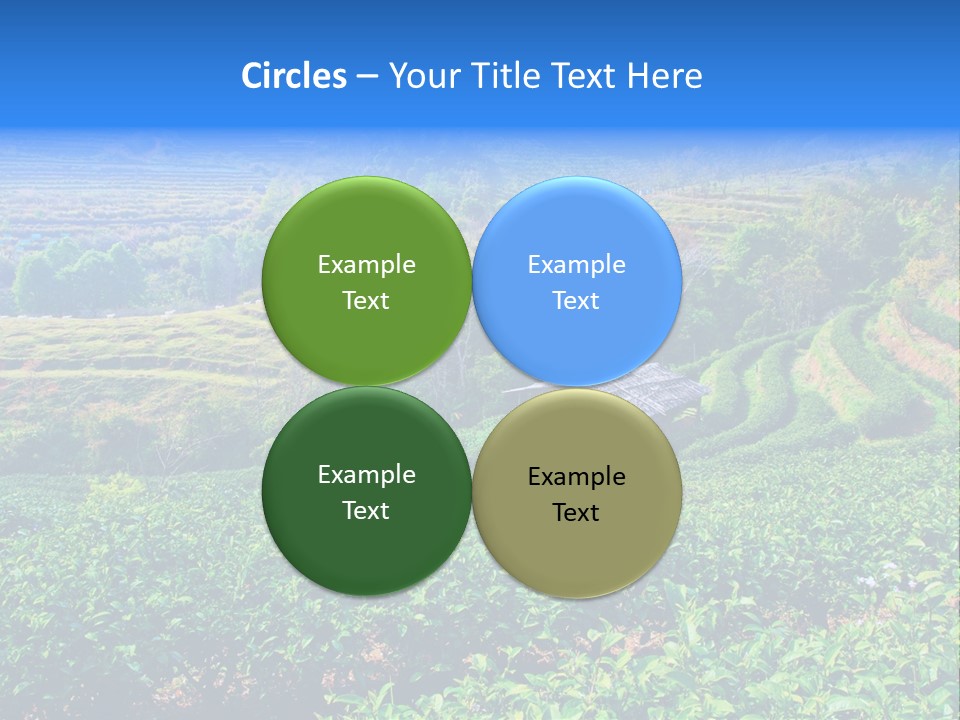 Circles – Your Title Text Here

Example Text

Example Text

Example Text

Example Text